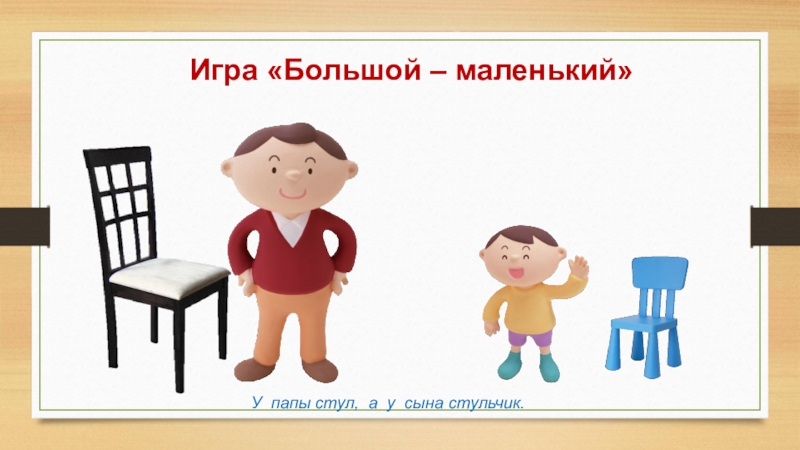 Игра «Большой – маленький»

У папы стул, а у сына стульчик.